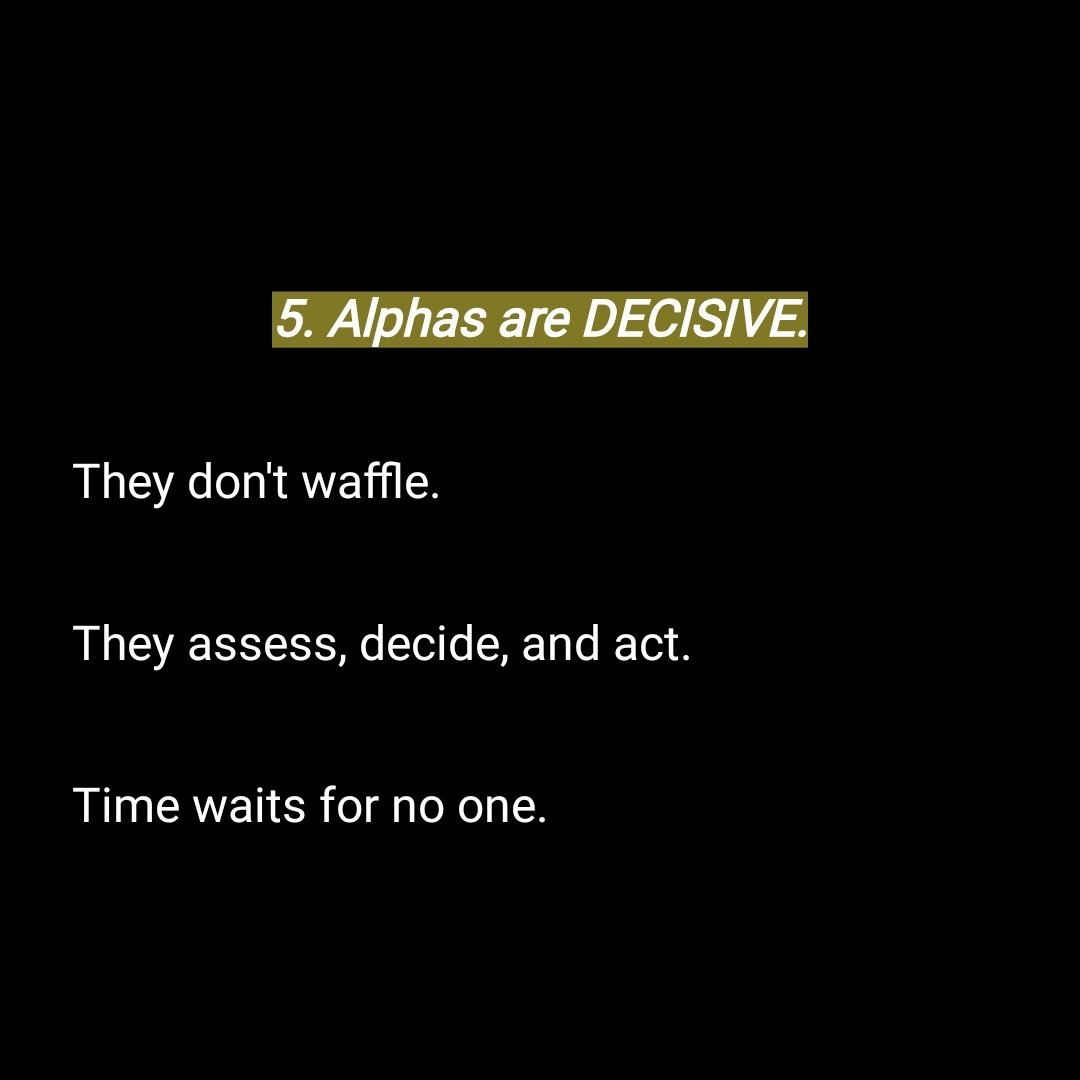 5. Alphas are DECISIVE.

They don't waffle.

They assess, decide, and act.

Time waits for no one.